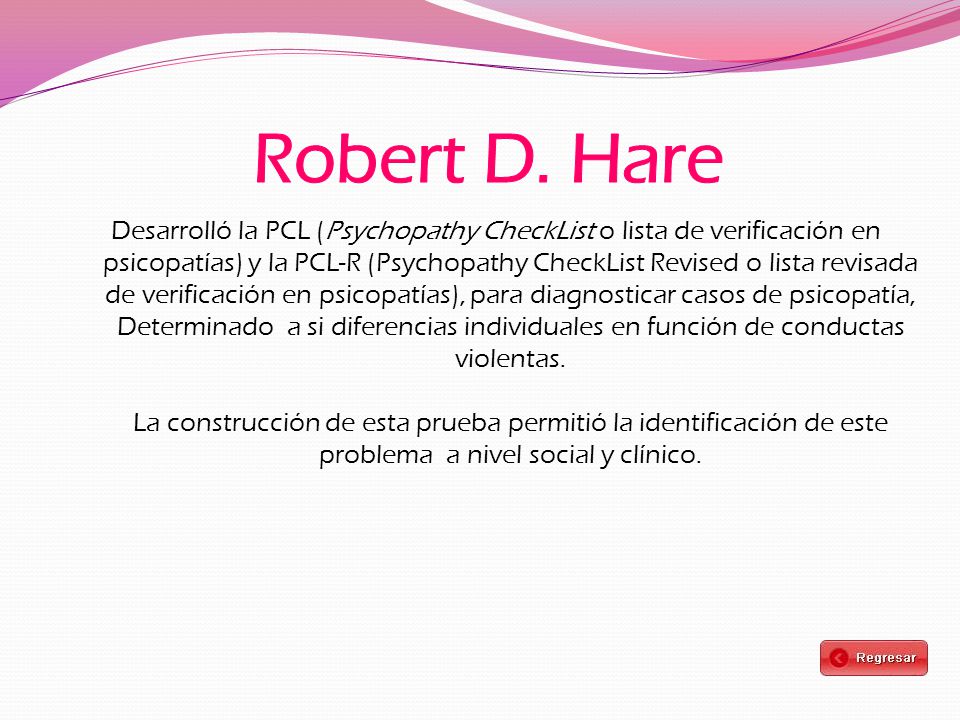 Robert D. Hare

Desarrolló la PCL (Psychopathy CheckList o lista de verificación en psicopatías) y la PCL-R (Psychopathy CheckList Revised o lista revisada de verificación en psicopatías), para diagnosticar casos de psicopatía, Determinado a si diferencias individuales en función de conductas violentas.

La construcción de esta prueba permitió la identificación de este problema a nivel social y clínico.

Regresar